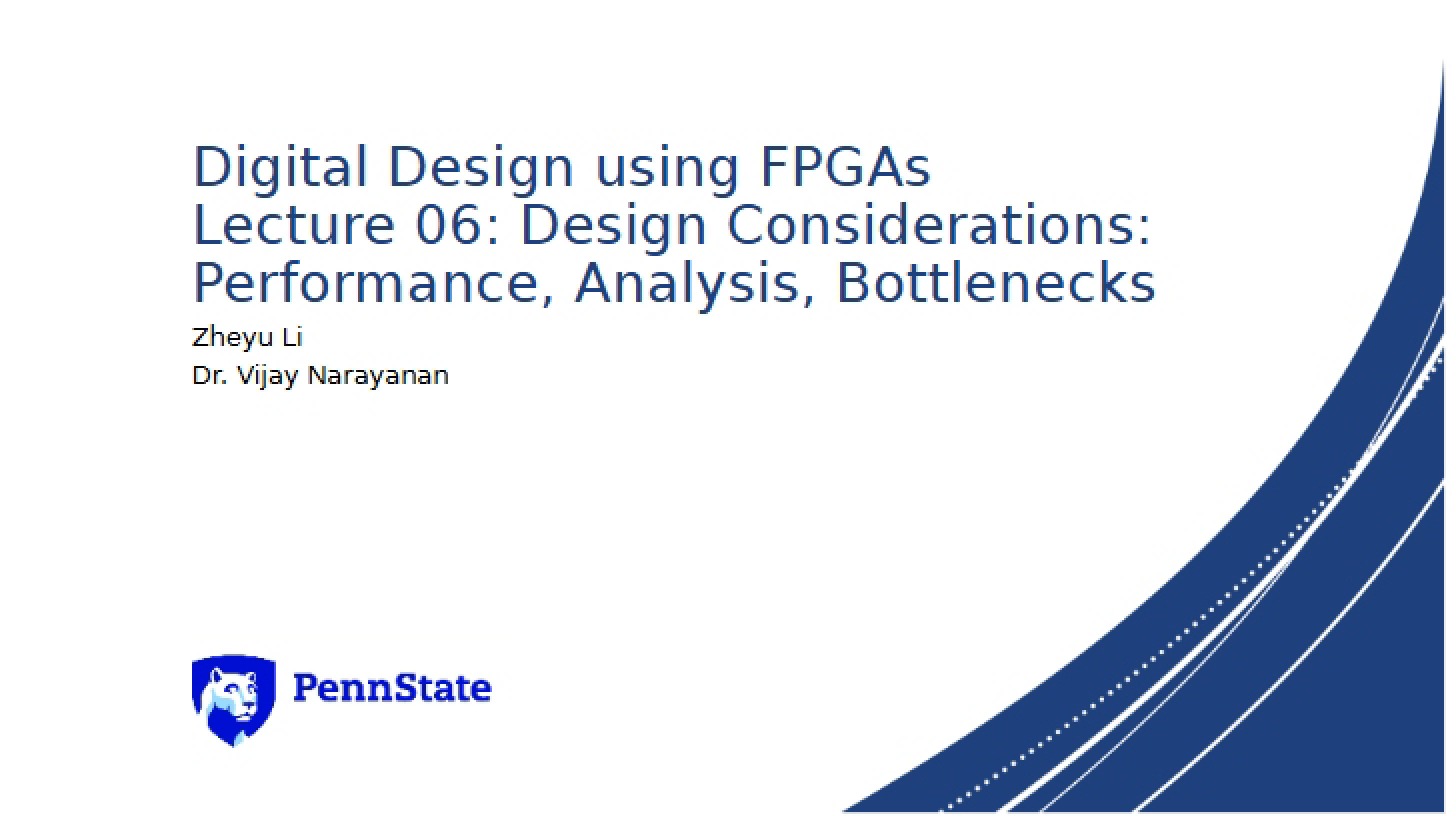 Digital Design using FPGAs
Lecture 06: Design Considerations: Performance, Analysis, Bottlenecks

Zheyu Li
Dr. Vijay Narayanan

PennState